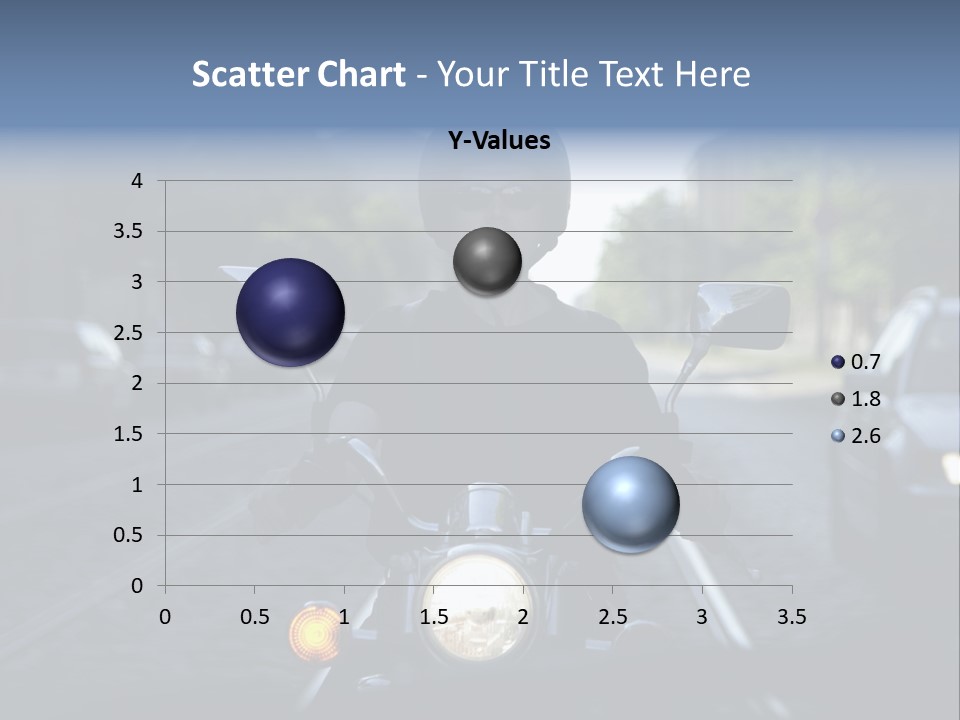 Scatter Chart - Your Title Text Here

Y-Values

4
3.5
3
2.5
2
1.5
1
0.5
0

0 0.5 1 1.5 2 2.5 3 3.5

0.7
1.8
2.6